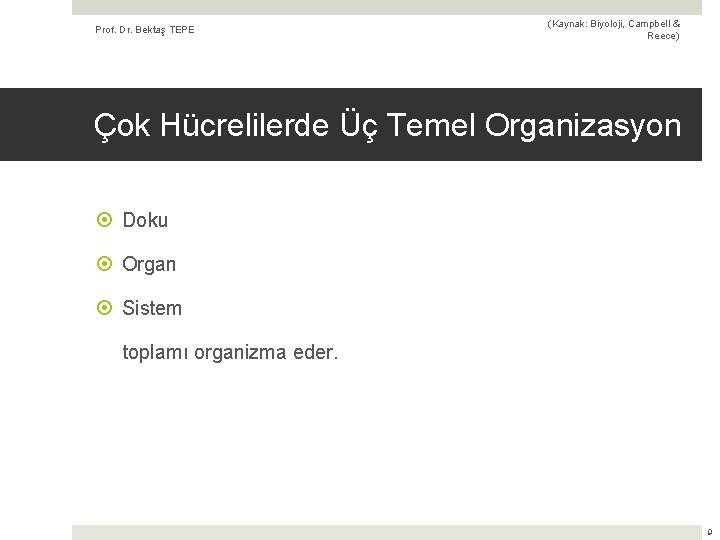 Prof. Dr. Bektaş TEPE

(Kaynak: Biyoloji, Campbell & Reece)

Çok Hücrelilerde Üç Temel Organizasyon

Doku

Organ

Sistem

toplamı organizma eder.

9